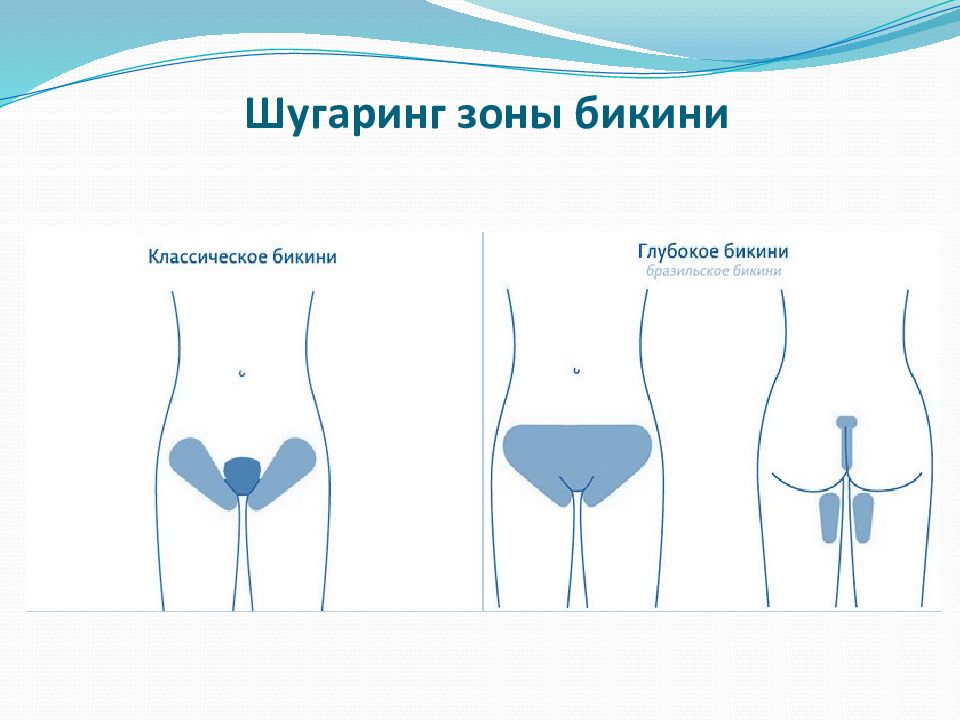 Шугаринг зоны бикини

Классическое бикини

Глубокое бикини
бразильское бикини